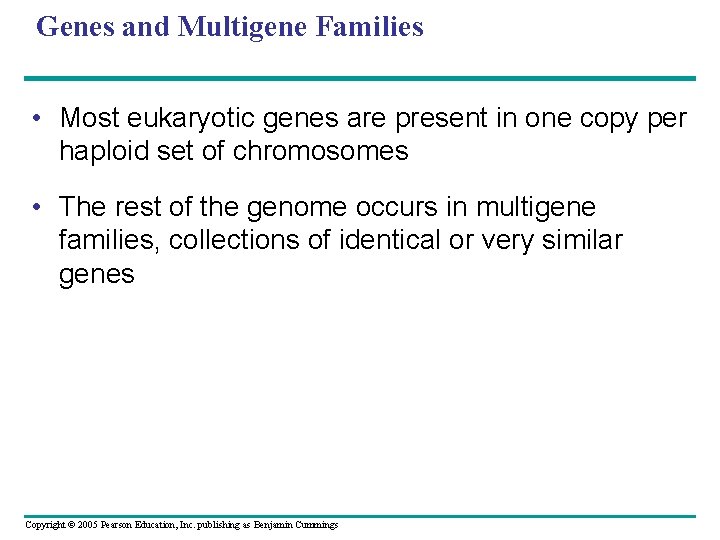 Genes and Multigene Families

• Most eukaryotic genes are present in one copy per haploid set of chromosomes

• The rest of the genome occurs in multigene families, collections of identical or very similar genes

Copyright © 2005 Pearson Education, Inc. publishing as Benjamin Cummings